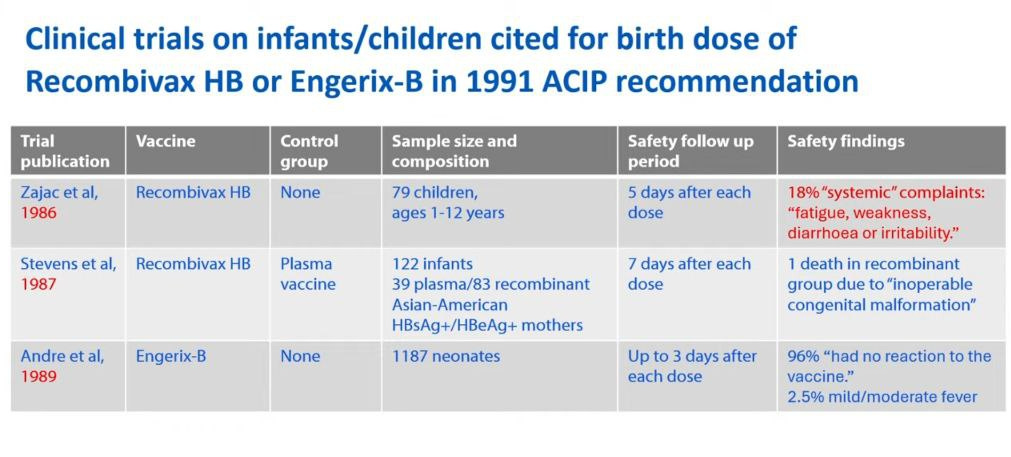 Clinical trials on infants/children cited for birth dose of Recombivax HB or Engerix-B in 1991 ACIP recommendation

| Trial publication | Vaccine | Control group | Sample size and composition | Safety follow up period | Safety findings |
|---|---|---|---|---|---|
| Zajac et al, 1986 | Recombivax HB | None | 79 children, ages 1-12 years | 5 days after each dose | 18% "systemic" complaints: "fatigue, weakness, diarrhoea or irritability." |
| Stevens et al, 1987 | Recombivax HB | Plasma vaccine | 122 infants 39 plasma/83 recombinant Asian-American HBsAg+/HBeAg+ mothers | 7 days after each dose | 1 death in recombinant group due to "inoperable congenital malformation" |
| Andre et al, 1989 | Engerix-B | None | 1187 neonates | Up to 3 days after each dose | 96% "had no reaction to the vaccine." 2.5% mild/moderate fever |